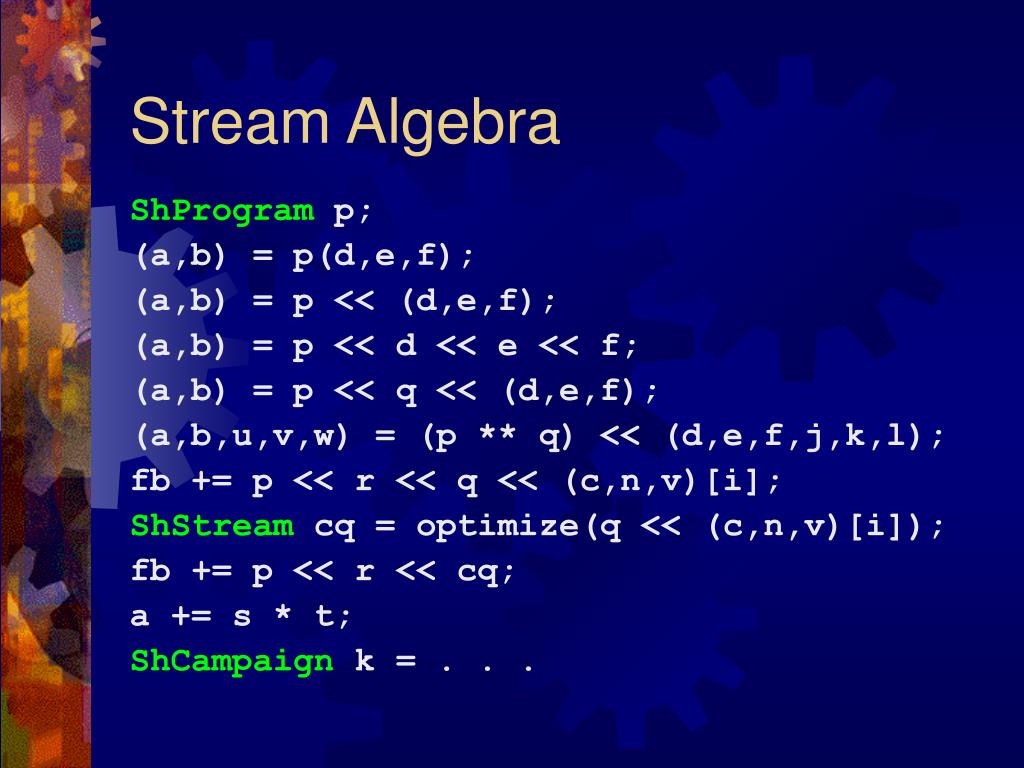 Stream Algebra

ShProgram p;
(a,b) = p(d,e,f);
(a,b) = p << (d,e,f);
(a,b) = p << d << e << f;
(a,b) = p << q << (d,e,f);
(a,b,u,v,w) = (p ** q) << (d,e,f,j,k,l);
fb += p << r << q << (c,n,v)[i];
ShStream cq = optimize(q << (c,n,v)[i]);
fb += p << r << cq;
a += s * t;
ShCampaign k = . . .